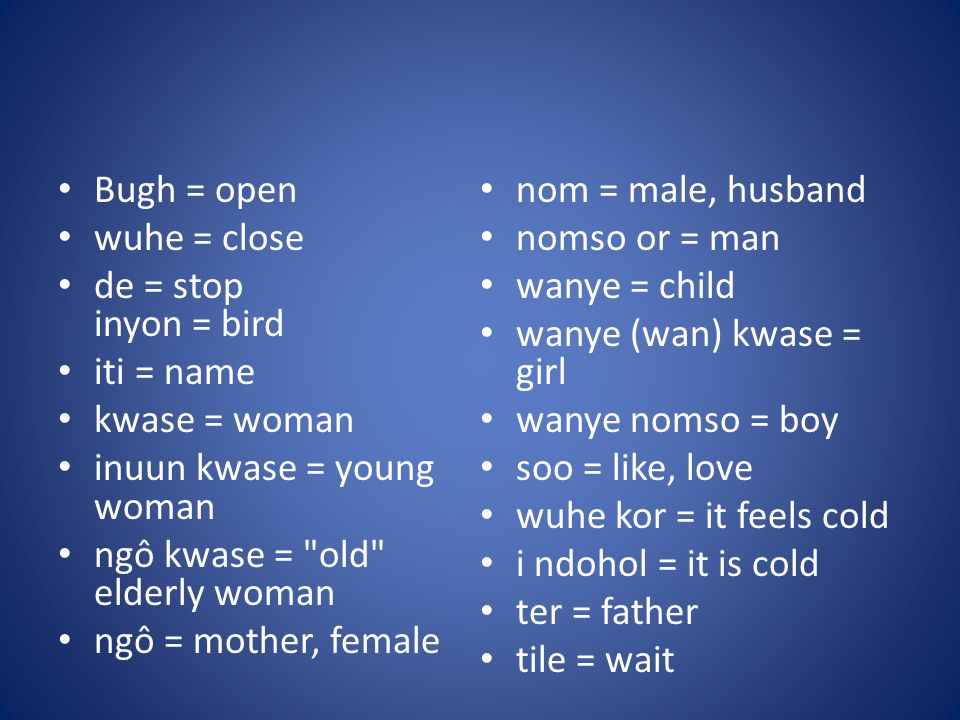 • Bugh = open
• wuhe = close
• de = stop
inyon = bird
• iti = name
• kwase = woman
• inuun kwase = young woman
• ngô kwase = "old" elderly woman
• ngô = mother, female

• nom = male, husband
• nomso or = man
• wanye = child
• wanye (wan) kwase = girl
• wanye nomso = boy
• soo = like, love
• wuhe kor = it feels cold
• i ndohol = it is cold
• ter = father
• tile = wait